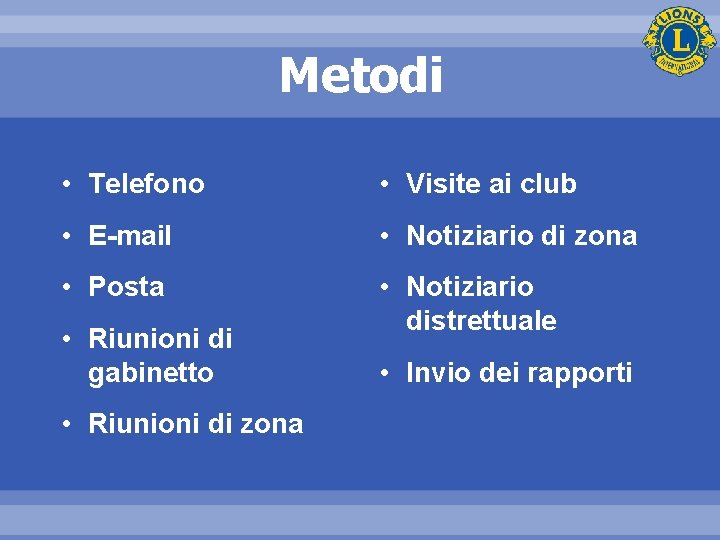 LIONS
L
INTERNATIONAL

Metodi

• Telefono
• E-mail
• Posta
• Riunioni di gabinetto
• Riunioni di zona

• Visite ai club
• Notiziario di zona
• Notiziario distrettuale
• Invio dei rapporti